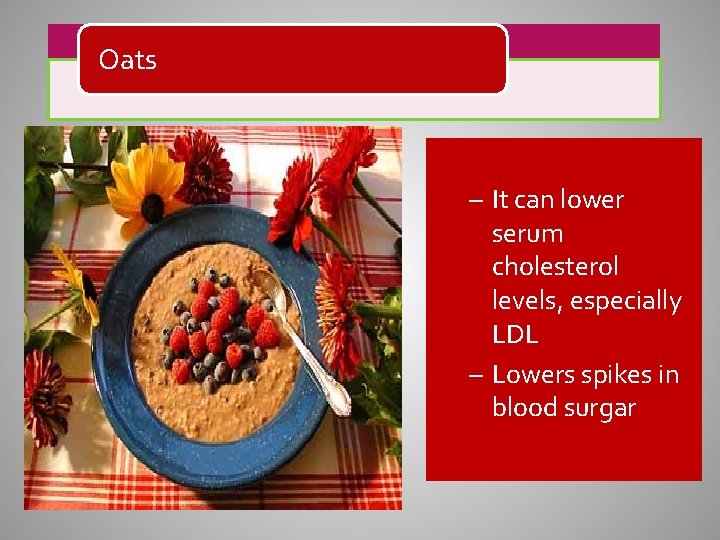 Oats

– It can lower serum cholesterol levels, especially LDL
– Lowers spikes in blood surgar